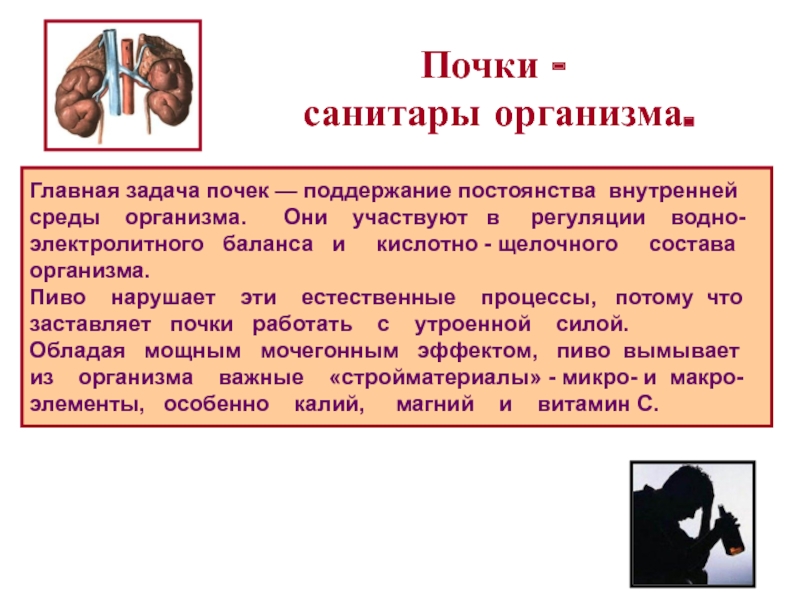 Почки -
санитары организма.

Главная задача почек — поддержание постоянства внутренней среды организма. Они участвуют в регуляции водно-электролитного баланса и кислотно - щелочного состава организма.
Пиво нарушает эти естественные процессы, потому что заставляет почки работать с утроенной силой.
Обладая мощным мочегонным эффектом, пиво вымывает из организма важные «стройматериалы» - микро- и макро-элементы, особенно калий, магний и витамин С.